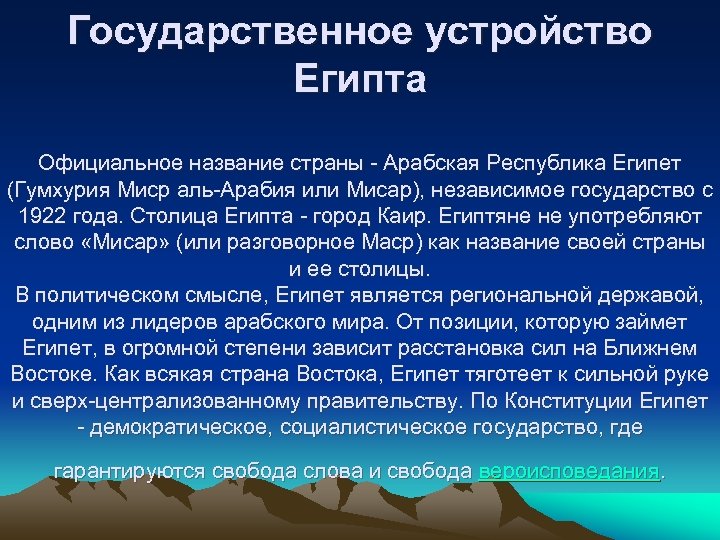 Государственное устройство Египта

Официальное название страны - Арабская Республика Египет (Гумхурия Миср аль-Арабия или Мисар), независимое государство с 1922 года. Столица Египта - город Каир. Египтяне не употребляют слово «Мисар» (или разговорное Маср) как название своей страны и ее столицы.
В политическом смысле, Египет является региональной державой, одним из лидеров арабского мира. От позиции, которую займет Египет, в огромной степени зависит расстановка сил на Ближнем Востоке. Как всякая страна Востока, Египет тяготеет к сильной руке и сверх-централизованному правительству. По Конституции Египет - демократическое, социалистическое государство, где

гарантируются свобода слова и свобода вероисповедания.